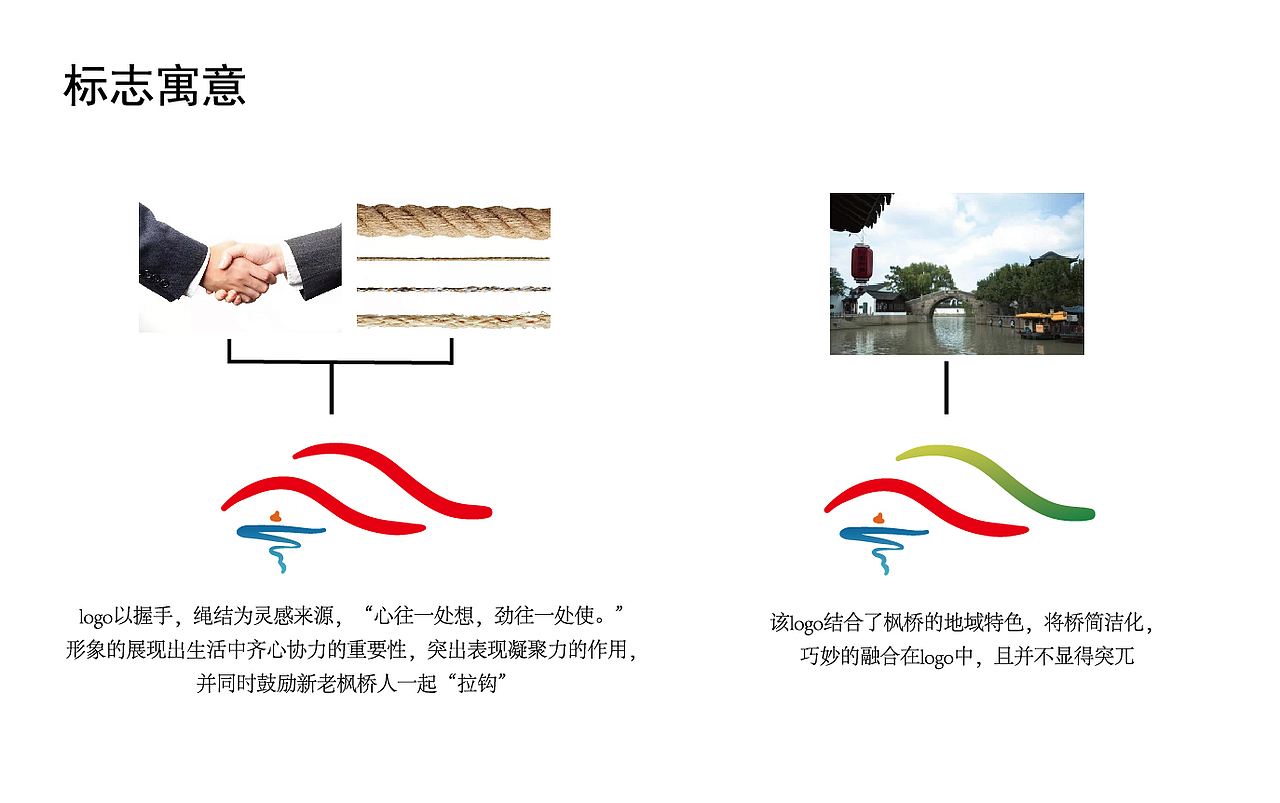 标志寓意

logo以握手，绳结为灵感来源，“心往一处想，劲往一处使。”形象的展现出生活中齐心协力的重要性，突出表现凝聚力的作用，并同时鼓励新老枫桥人一起“拉钩”

该logo结合了枫桥的地域特色，将桥简洁化，巧妙的融合在logo中，且并不显得突兀